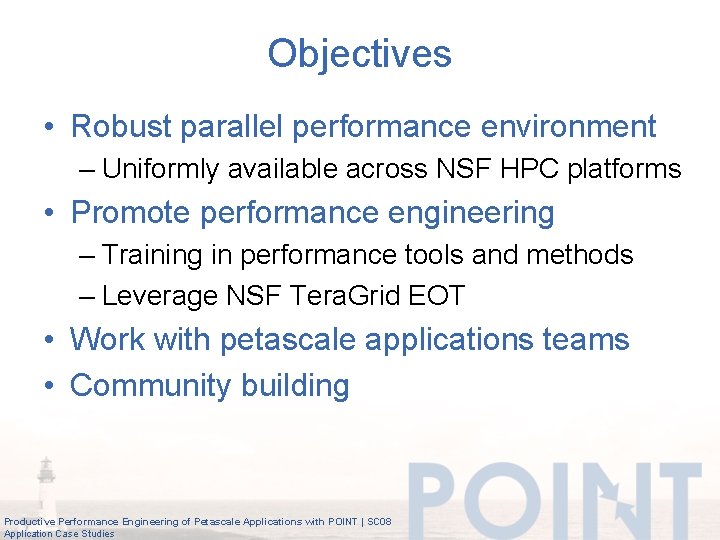 Objectives

• Robust parallel performance environment
– Uniformly available across NSF HPC platforms
• Promote performance engineering
– Training in performance tools and methods
– Leverage NSF TeraGrid EOT
• Work with petascale applications teams
• Community building

POINT

Productive Performance Engineering of Petascale Applications with POINT | SC08
Application Case Studies